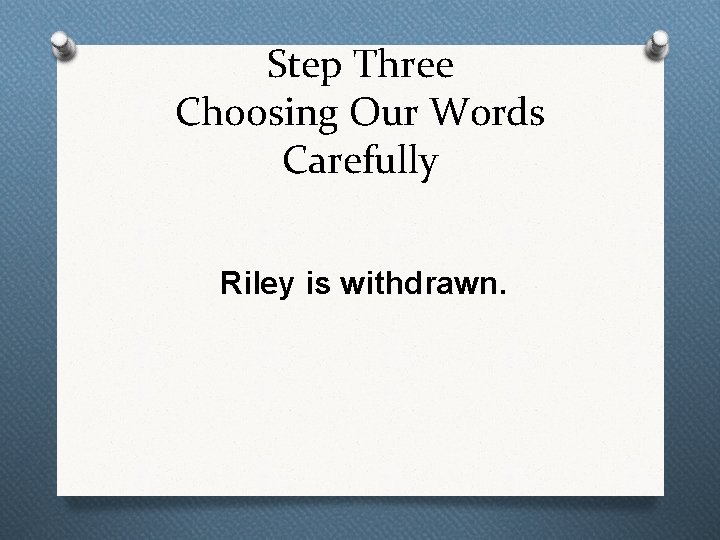 Step Three
Choosing Our Words Carefully

Riley is withdrawn.